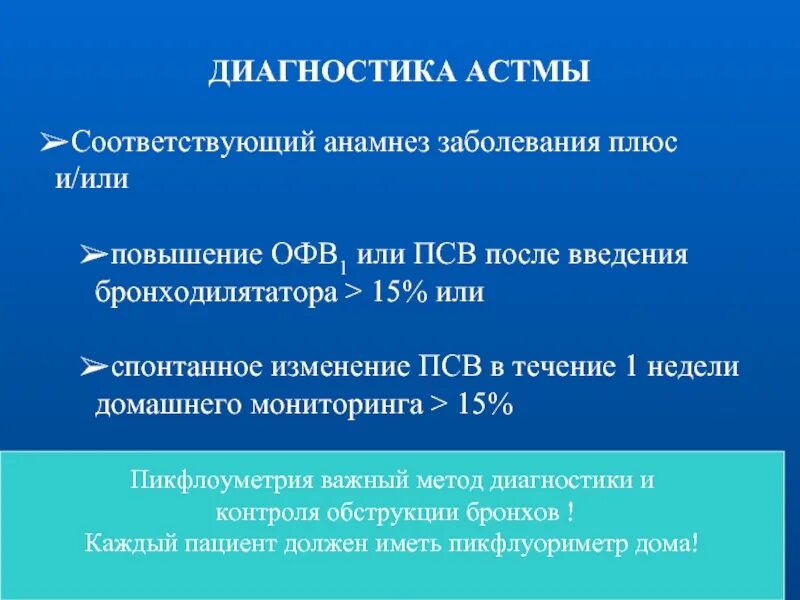 ДИАГНОСТИКА АСТМЫ

➢Соответствующий анамнез заболевания плюс и/или

➢повышение ОФВ$_1$ или ПСВ после введения бронходилятатора > 15% или

➢спонтанное изменение ПСВ в течение 1 недели домашнего мониторинга > 15%

Пикфлоуметрия важный метод диагностики и контроля обструкции бронхов !
Каждый пациент должен иметь пикфлуориметр дома!